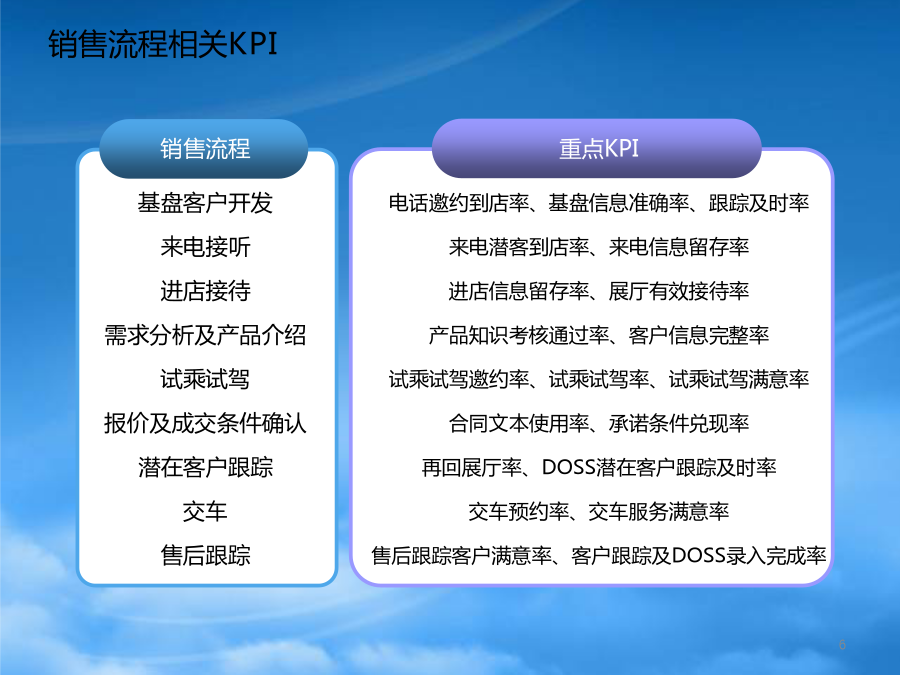 销售流程相关KPI

销售流程

基盘客户开发
来电接听
进店接待
需求分析及产品介绍
试乘试驾
报价及成交条件确认
潜在客户跟踪
交车
售后跟踪

重点KPI

电话邀约到店率、基盘信息准确率、跟踪及时率
来电潜客到店率、来电信息留存率
进店信息留存率、展厅有效接待率
产品知识考核通过率、客户信息完整率
试乘试驾邀约率、试乘试驾率、试乘试驾满意率
合同文本使用率、承诺条件兑现率
再回展厅率、DOSS潜在客户跟踪及时率
交车预约率、交车服务满意率
售后跟踪客户满意率、客户跟踪及DOSS录入完成率

6